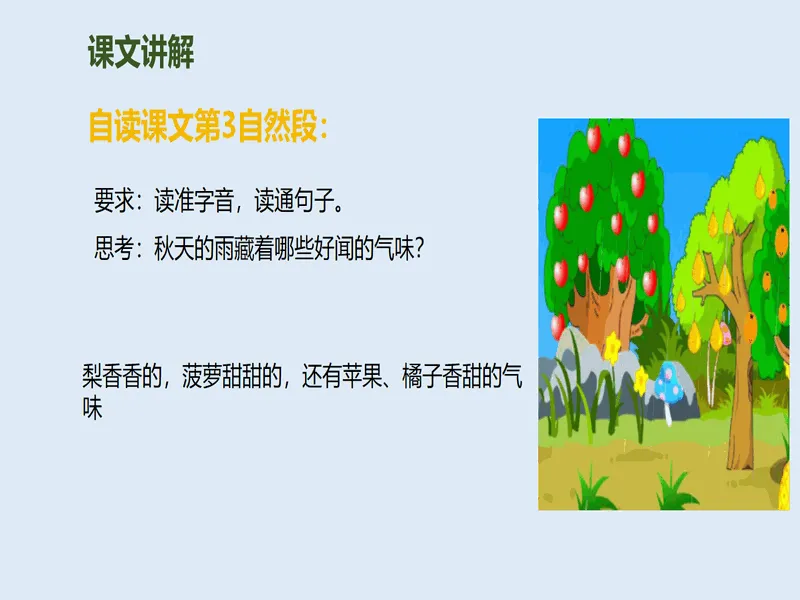 课文讲解

自读课文第3自然段：

要求：读准字音，读通句子。

思考：秋天的雨藏着哪些好闻的气味？

梨香香的，菠萝甜甜的，还有苹果、橘子香甜的气味